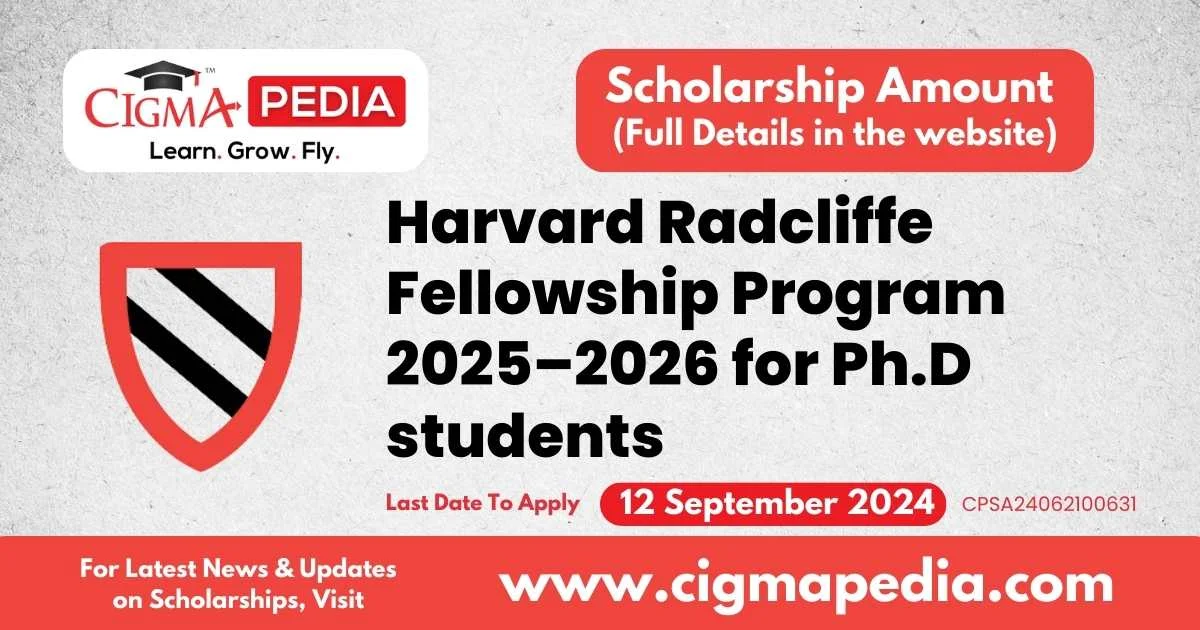 CIGMA PEDIA™
Learn. Grow. Fly.

Scholarship Amount
(Full Details in the website)

Harvard Radcliffe Fellowship Program 2025–2026 for Ph.D students

Last Date To Apply 12 September 2024 CPSA24062100631

For Latest News & Updates on Scholarships, Visit

www.cigmapedia.com